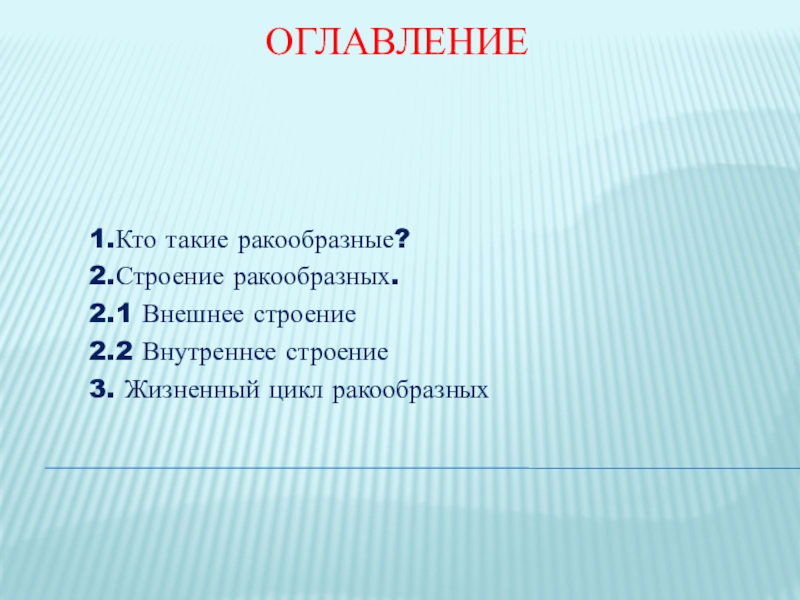 ОГЛАВЛЕНИЕ

1.Кто такие ракообразные?
2.Строение ракообразных.
2.1 Внешнее строение
2.2 Внутреннее строение
3. Жизненный цикл ракообразных